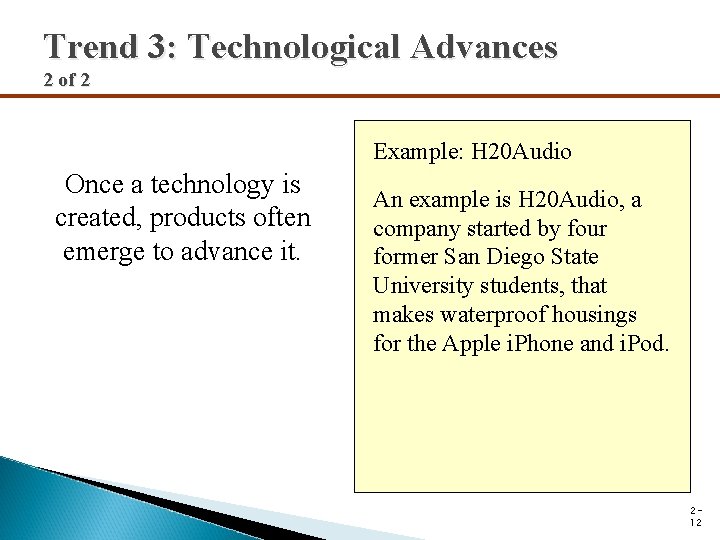 Trend 3: Technological Advances
2 of 2

Once a technology is created, products often emerge to advance it.

Example: H20Audio

An example is H20Audio, a company started by four former San Diego State University students, that makes waterproof housings for the Apple iPhone and iPod.

2-12